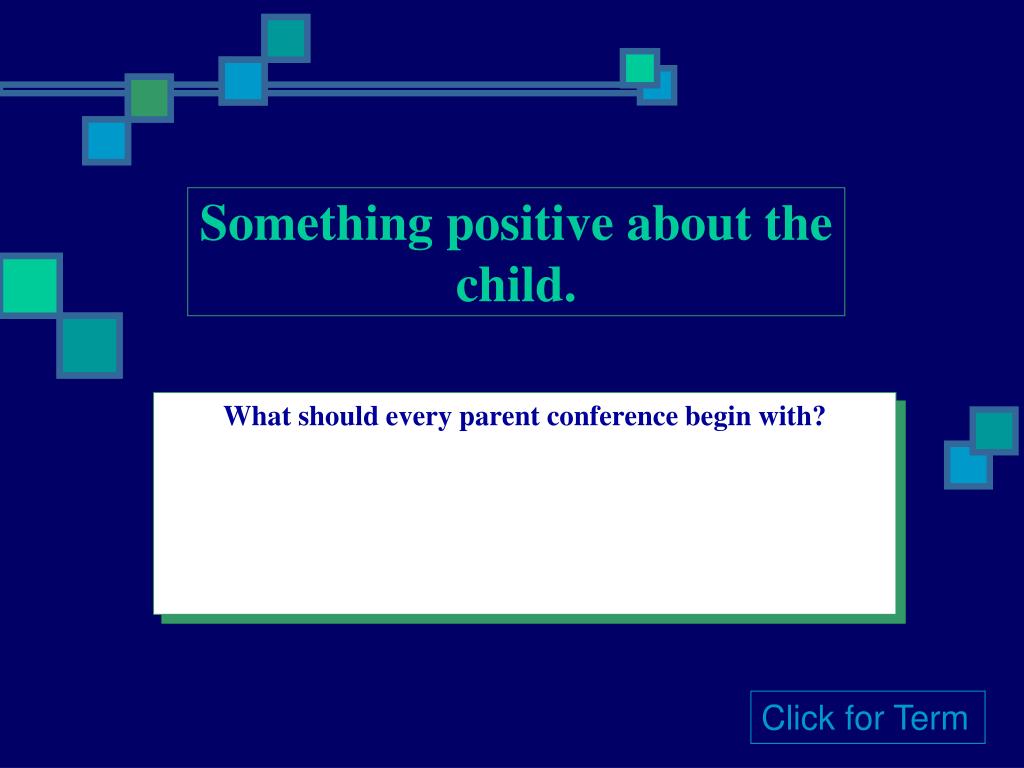 Something positive about the child.

What should every parent conference begin with?

Click for Term